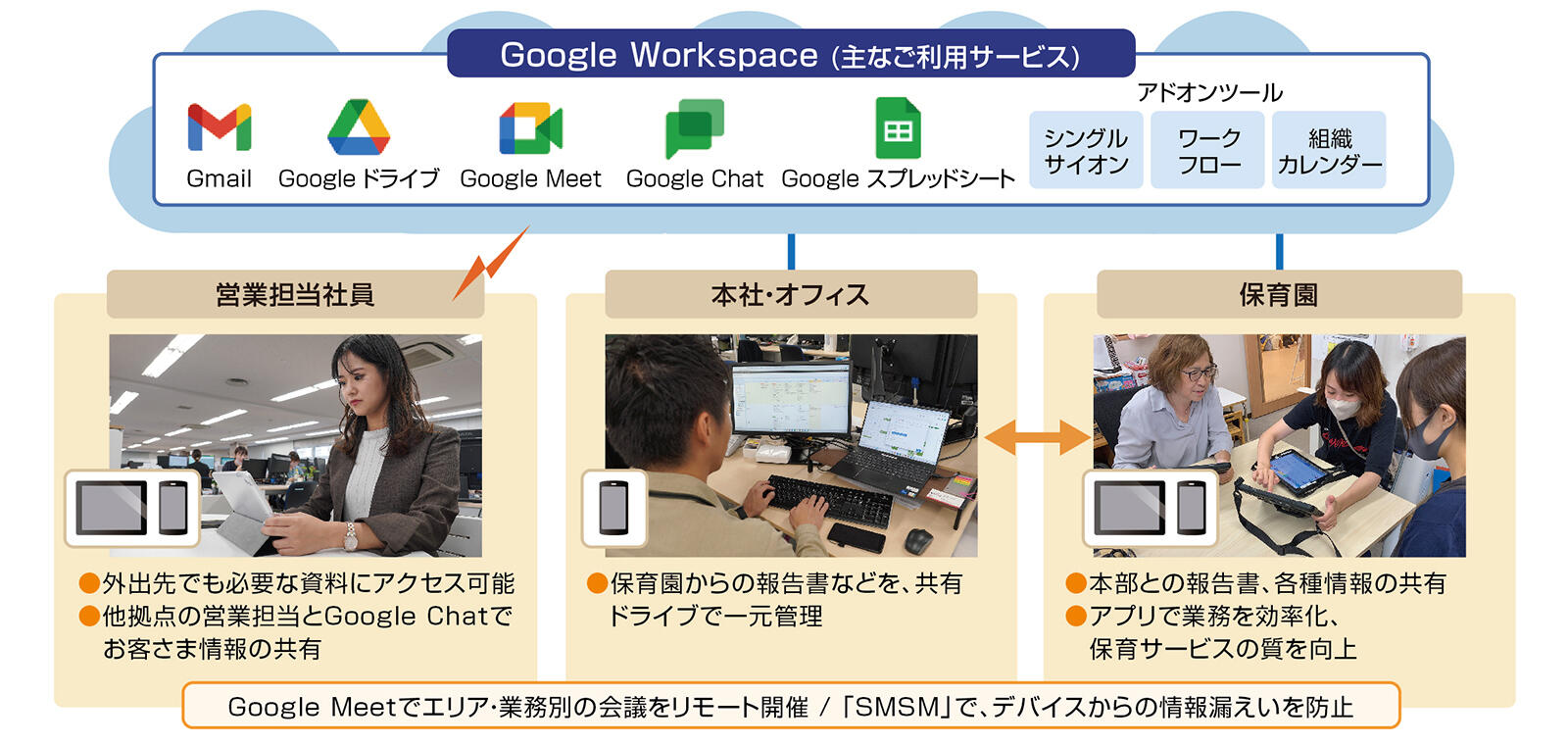 Google Workspace (主なご利用サービス)

Gmail
Google ドライブ
Google Meet
Google Chat
Google スプレッドシート

アドオンツール
シングルサイオン
ワークフロー
組織カレンダー

営業担当社員
●外出先でも必要な資料にアクセス可能
●他拠点の営業担当とGoogle Chatでお客さま情報の共有

本社・オフィス
●保育園からの報告書などを、共有ドライブで一元管理

保育園
●本部との報告書、各種情報の共有
●アプリで業務を効率化、保育サービスの質を向上

Google Meetでエリア・業務別の会議をリモート開催 / 「SMSM」で、デバイスからの情報漏えいを防止